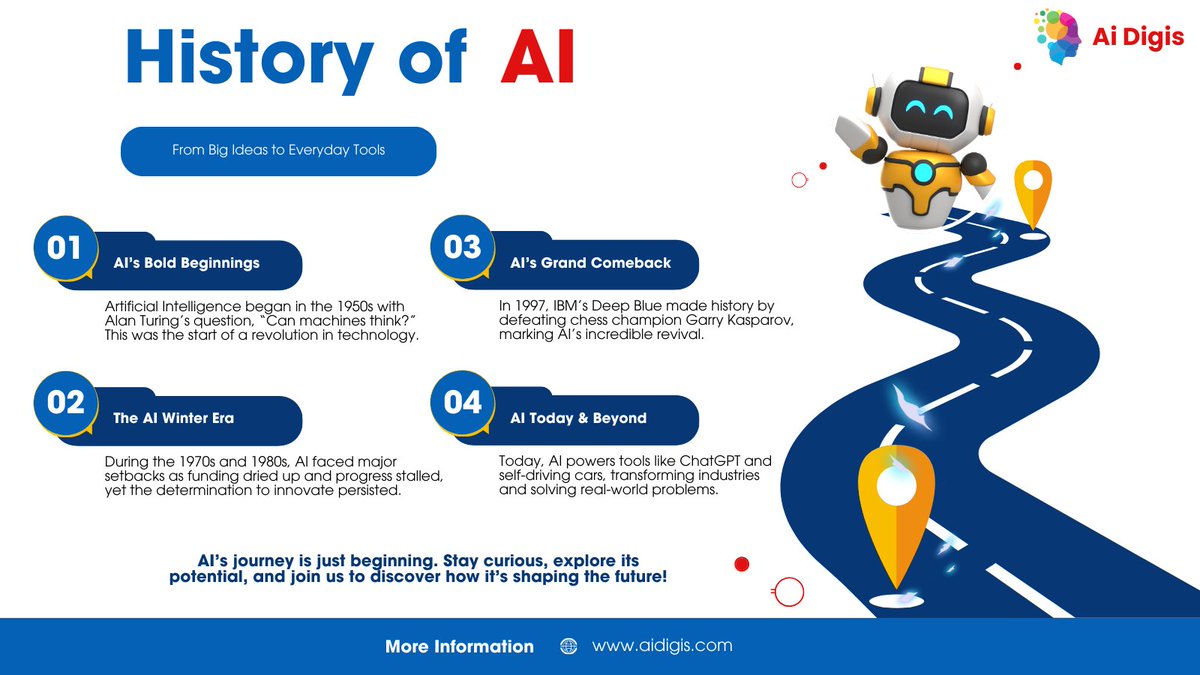 History of AI

Ai Digis

From Big Ideas to Everyday Tools

01
AI's Bold Beginnings

Artificial Intelligence began in the 1950s with Alan Turing's question, "Can machines think?" This was the start of a revolution in technology.

02
The AI Winter Era

During the 1970s and 1980s, AI faced major setbacks as funding dried up and progress stalled, yet the determination to innovate persisted.

03
AI's Grand Comeback

In 1997, IBM's Deep Blue made history by defeating chess champion Garry Kasparov, marking AI's incredible revival.

04
AI Today & Beyond

Today, AI powers tools like ChatGPT and self-driving cars, transforming industries and solving real-world problems.

AI's journey is just beginning. Stay curious, explore its potential, and join us to discover how it's shaping the future!

More Information www.aidigis.com